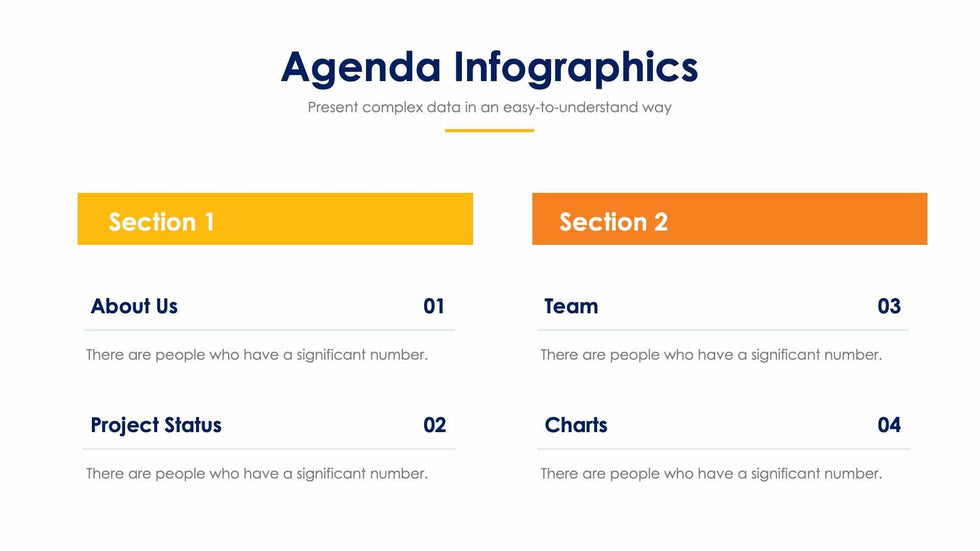 Agenda Infographics
Present complex data in an easy-to-understand way

Section 1

About Us 01

There are people who have a significant number.

Project Status 02

There are people who have a significant number.

Section 2

Team 03

There are people who have a significant number.

Charts 04

There are people who have a significant number.